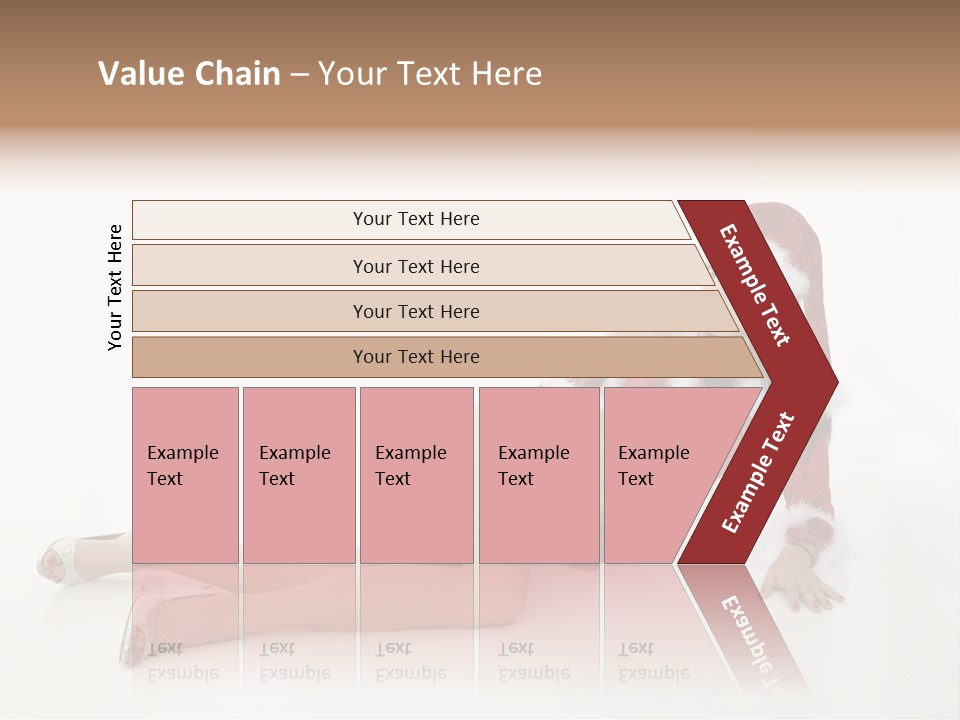 Value Chain – Your Text Here

Your Text Here

Your Text Here

Your Text Here

Your Text Here

Your Text Here

Example Text

Example Text

Example Text

Example Text

Example Text

Example Text

Example Text